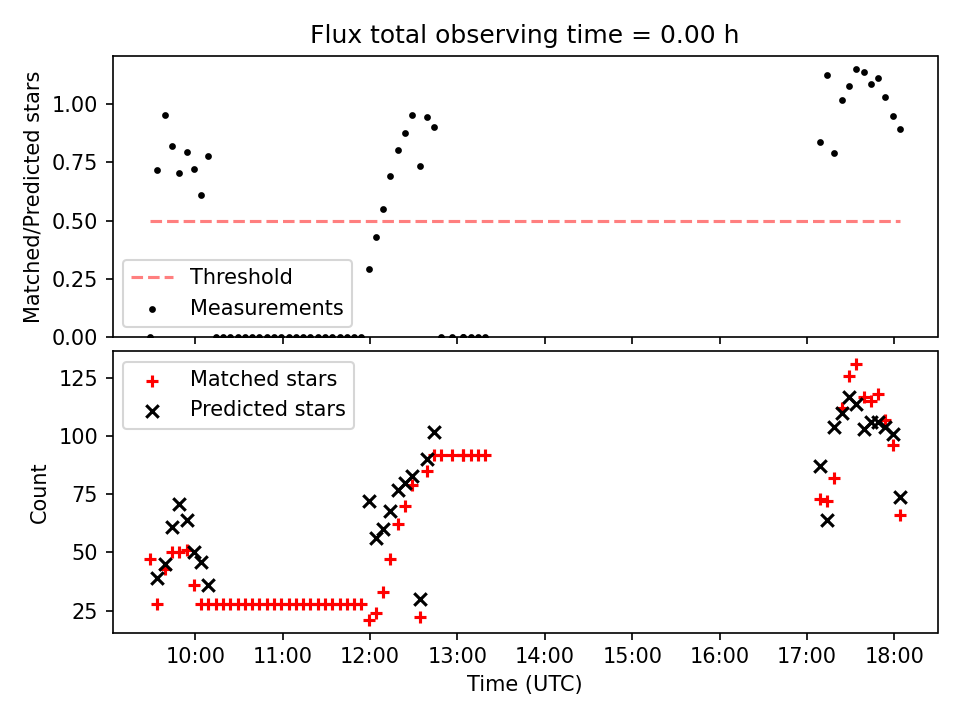 Flux total observing time = 0.00 h

Matched/Predicted stars

1.00
0.75
0.50
0.25
0.00

Threshold
Measurements

Matched stars
Predicted stars

Count

125
100
75
50
25

10:00
11:00
12:00
13:00
14:00
15:00
16:00
17:00
18:00

Time (UTC)